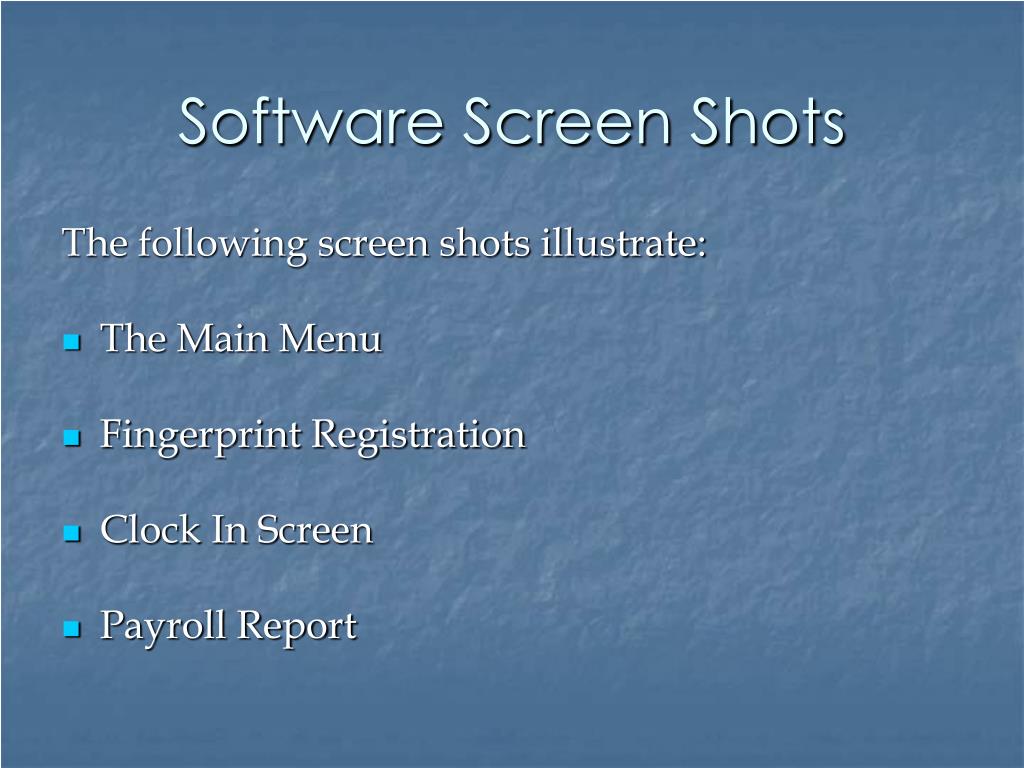 Software Screen Shots

The following screen shots illustrate:

- The Main Menu
- Fingerprint Registration
- Clock In Screen
- Payroll Report